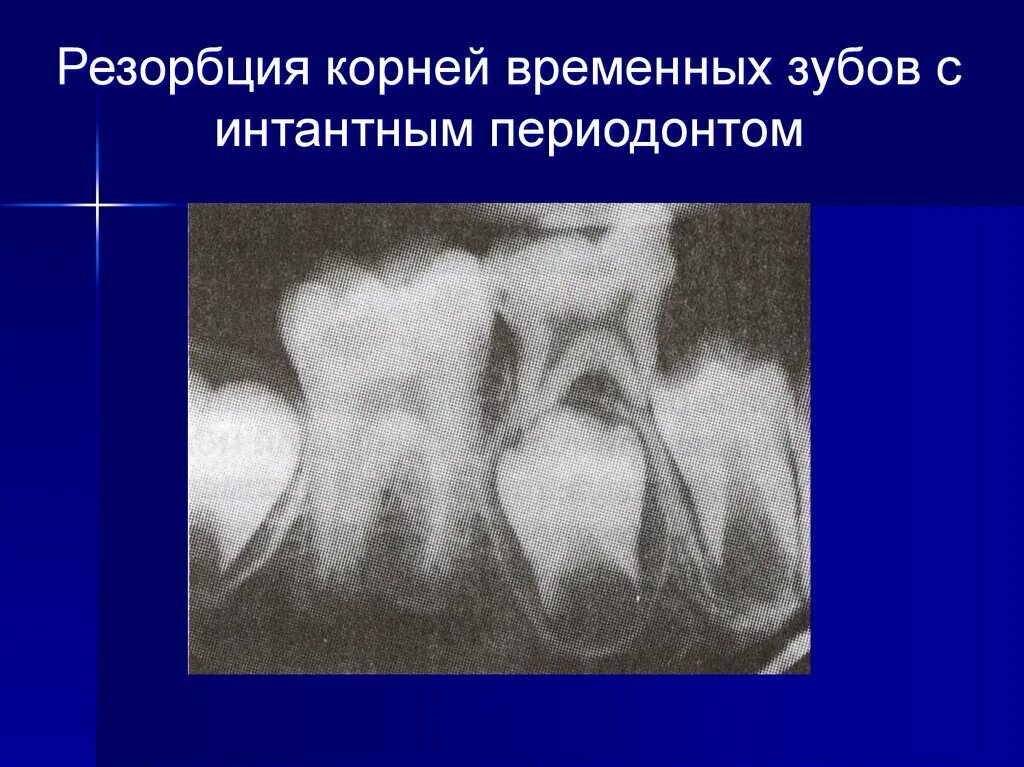 Резорбция корней временных зубов с интантным периодонтом